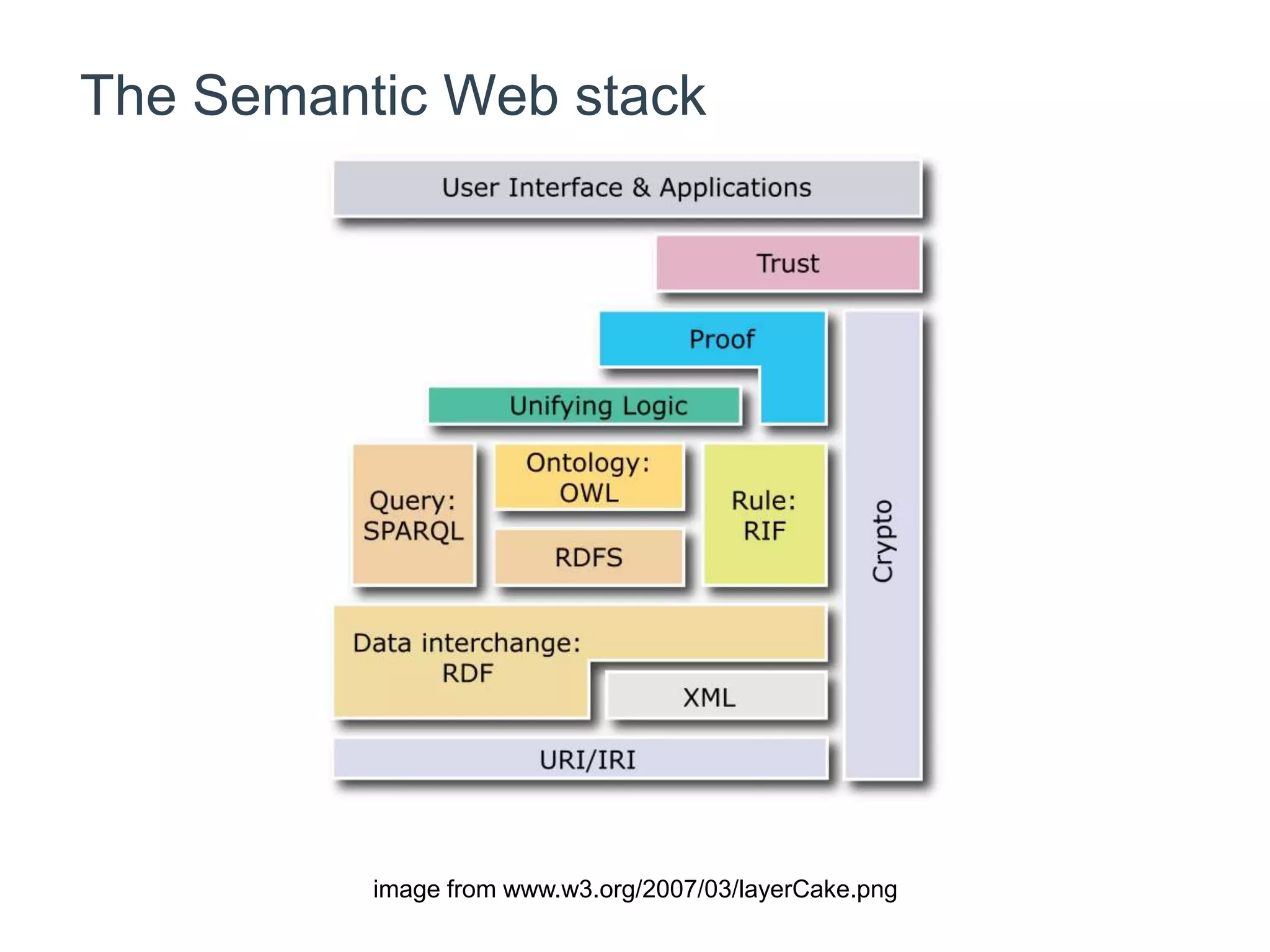 The Semantic Web stack

User Interface & Applications

Trust

Proof

Unifying Logic

Query: SPARQL

Ontology: OWL

RDFS

Rule: RIF

Crypto

Data interchange: RDF

XML

URI/IRI

image from www.w3.org/2007/03/layerCake.png